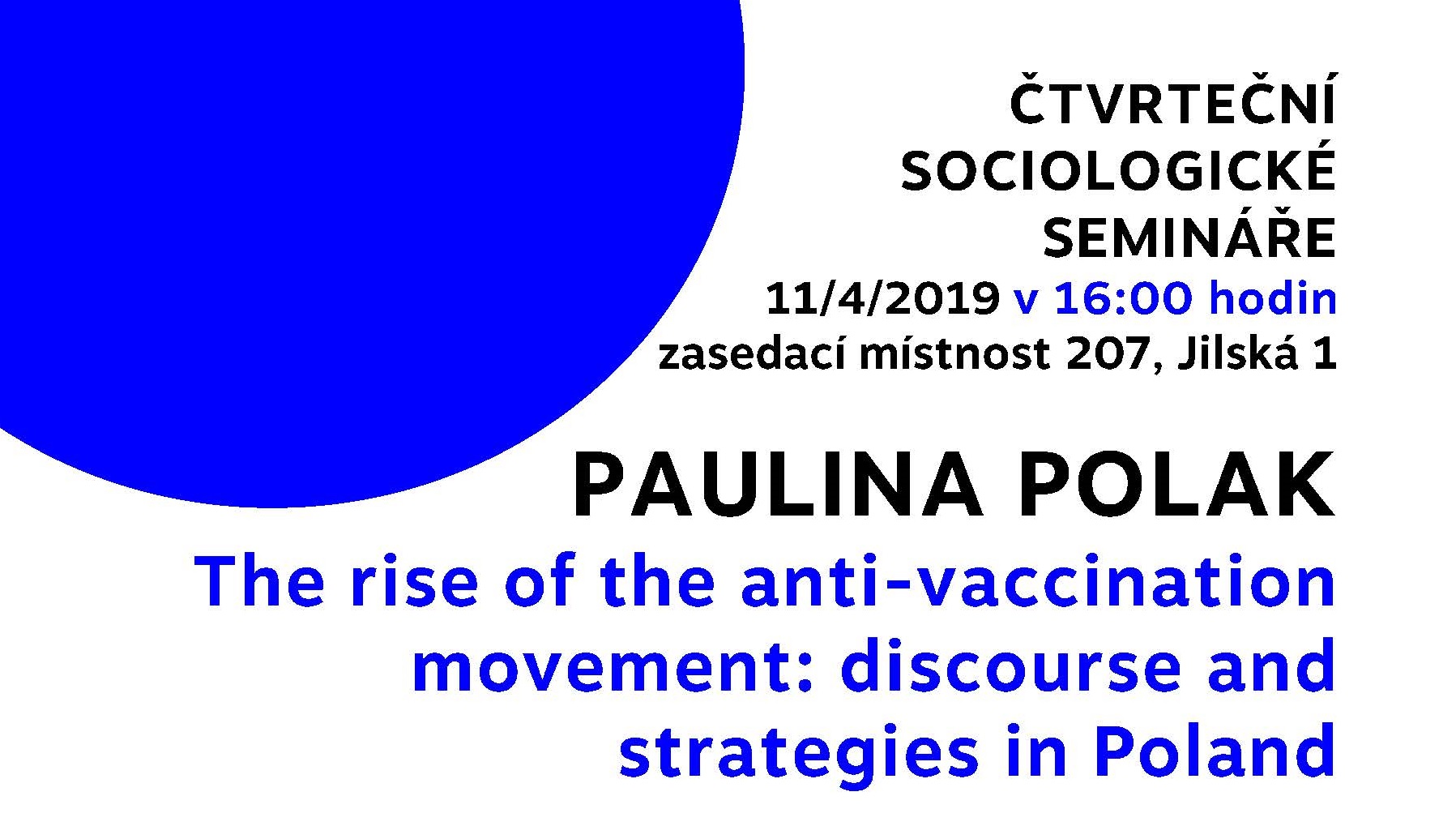 ČTVRTEČNÍ SOCIOLOGICKÉ SEMINÁŘE

11/4/2019 v 16:00 hodin
zasedací místnost 207, Jilská 1

PAULINA POLAK

The rise of the anti-vaccination movement: discourse and strategies in Poland